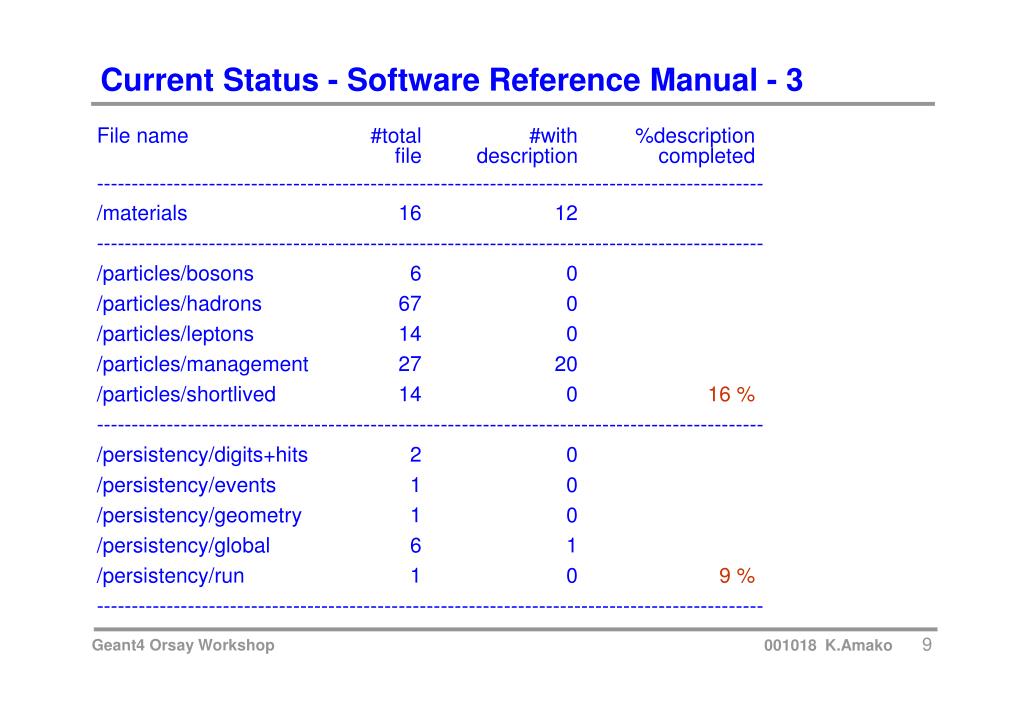 Current Status - Software Reference Manual - 3

| File name | #total file | #with description | %description completed |
|---|---|---|---|
| /materials | 16 | 12 | |
| /particles/bosons | 6 | 0 | |
| /particles/hadrons | 67 | 0 | |
| /particles/leptons | 14 | 0 | |
| /particles/management | 27 | 20 | |
| /particles/shortlived | 14 | 0 | 16 % |
| /persistency/digits+hits | 2 | 0 | |
| /persistency/events | 1 | 0 | |
| /persistency/geometry | 1 | 0 | |
| /persistency/global | 6 | 1 | |
| /persistency/run | 1 | 0 | 9 % |

Geant4 Orsay Workshop

001018 K.Amako 9